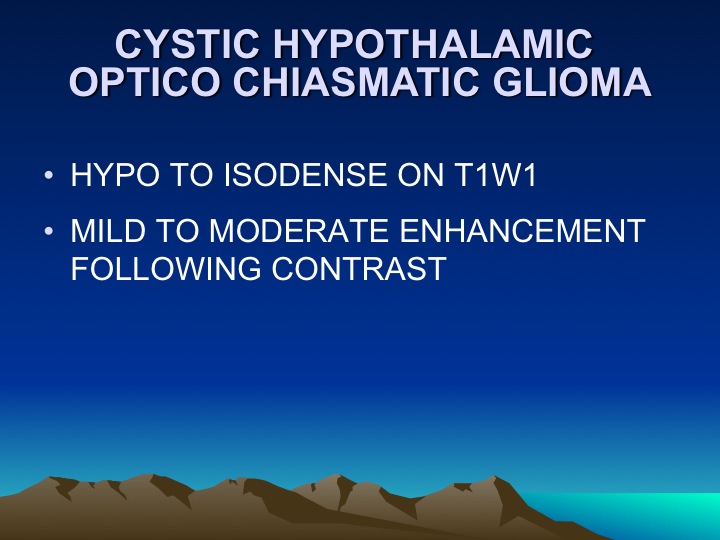 CYSTIC HYPOTHALAMIC OPTICO CHIASMATIC GLIOMA

• HYPO TO ISODENSE ON T1W1

• MILD TO MODERATE ENHANCEMENT FOLLOWING CONTRAST